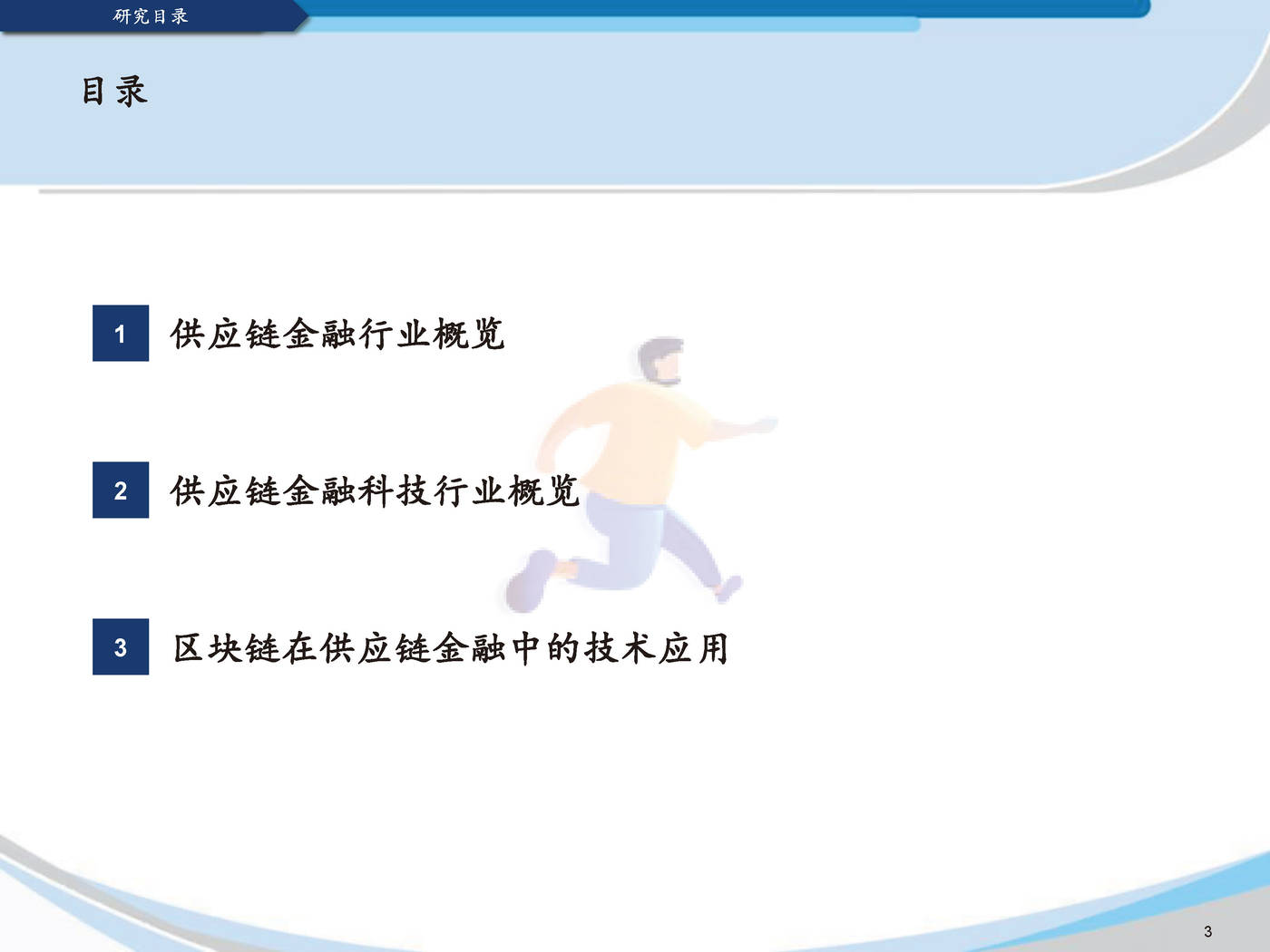 研究目录

目录

1 供应链金融行业概览

2 供应链金融科技行业概览

3 区块链在供应链金融中的技术应用

3